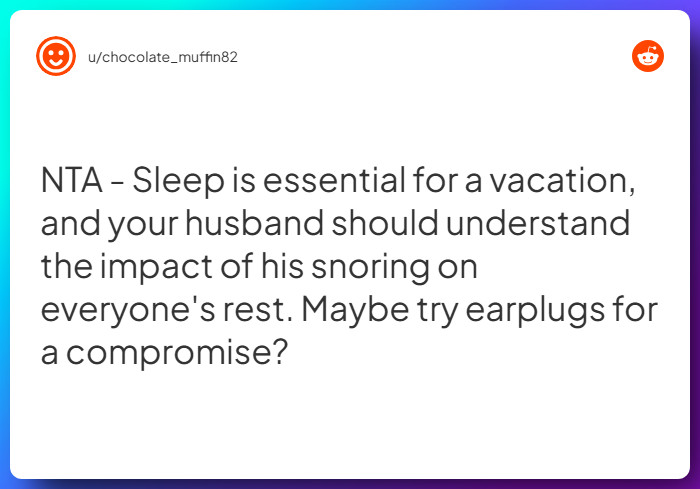 u/chocolate_muffin82

NTA - Sleep is essential for a vacation, and your husband should understand the impact of his snoring on everyone's rest. Maybe try earplugs for a compromise?